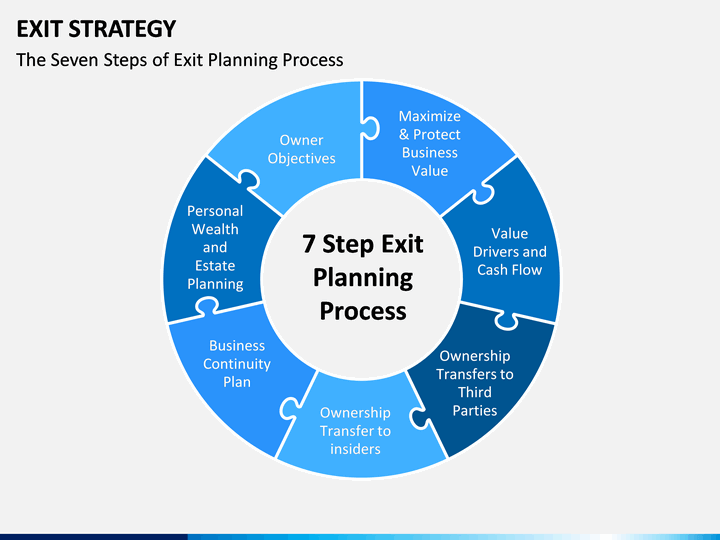 EXIT STRATEGY

The Seven Steps of Exit Planning Process

7 Step Exit Planning Process

Owner Objectives

Maximize & Protect Business Value

Value Drivers and Cash Flow

Ownership Transfers to Third Parties

Ownership Transfer to insiders

Business Continuity Plan

Personal Wealth and Estate Planning